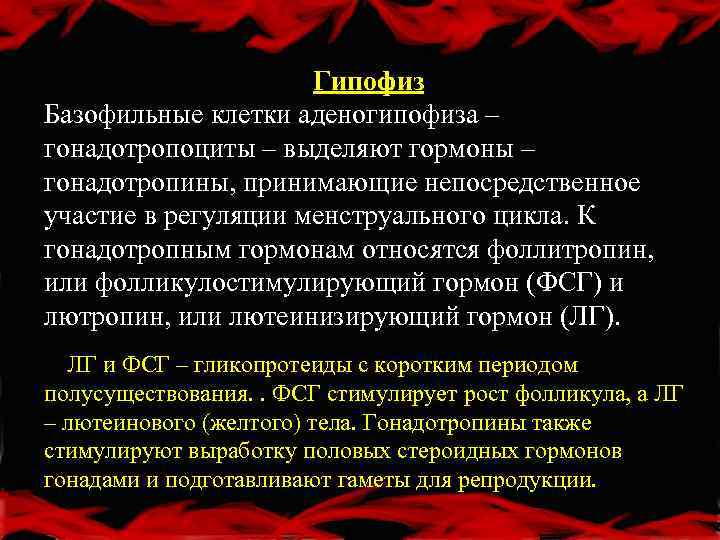 Гипофиз

Базофильные клетки аденогипофиза – гонадотропоциты – выделяют гормоны – гонадотропины, принимающие непосредственное участие в регуляции менструального цикла. К гонадотропным гормонам относятся фоллитропин, или фолликулостимулирующий гормон (ФСГ) и лютропин, или лютеинизирующий гормон (ЛГ).

ЛГ и ФСГ – гликопротеиды с коротким периодом полусуществования. . ФСГ стимулирует рост фолликула, а ЛГ – лютеинового (желтого) тела. Гонадотропины также стимулируют выработку половых стероидных гормонов гонадами и подготавливают гаметы для репродукции.